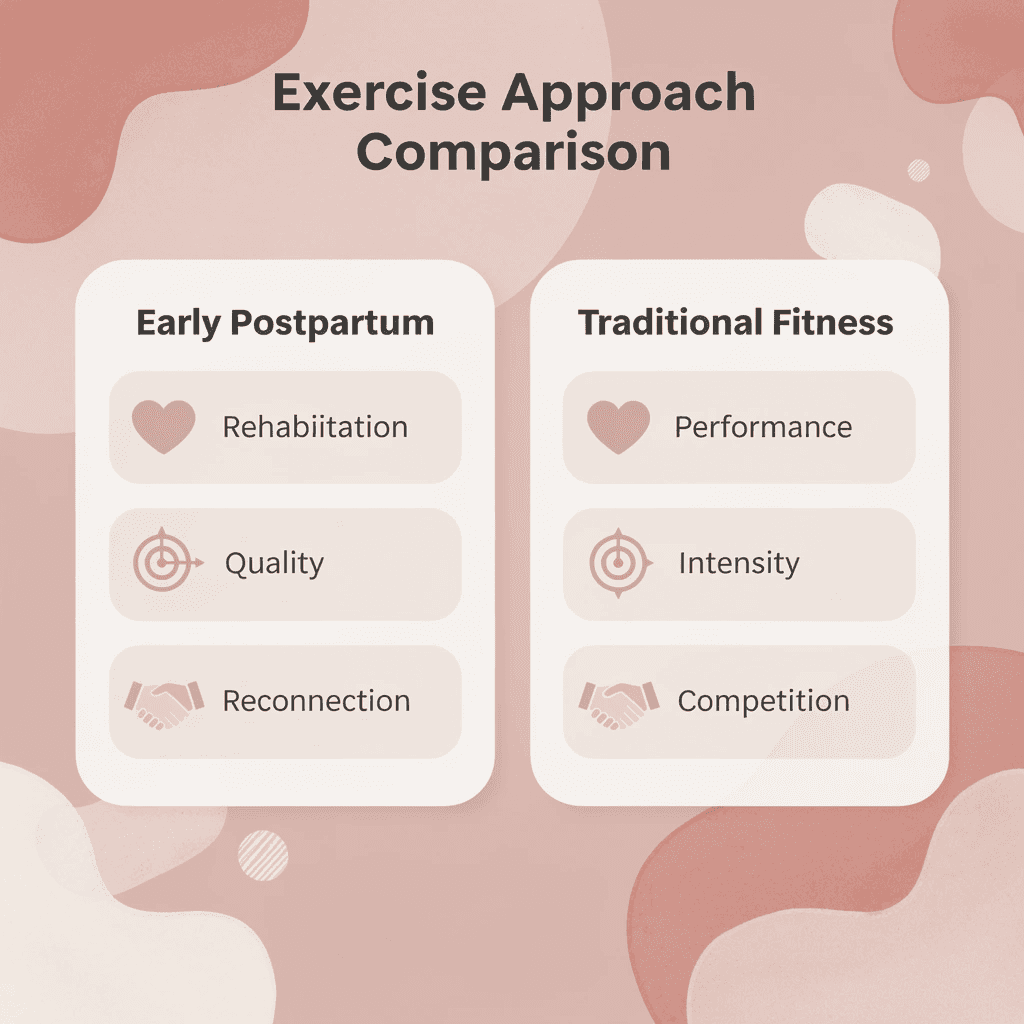 Exercise Approach Comparison

Early Postpartum

Rehabiitation

Quality

Reconnection

Traditional Fitness

Performance

Intensity

Competition